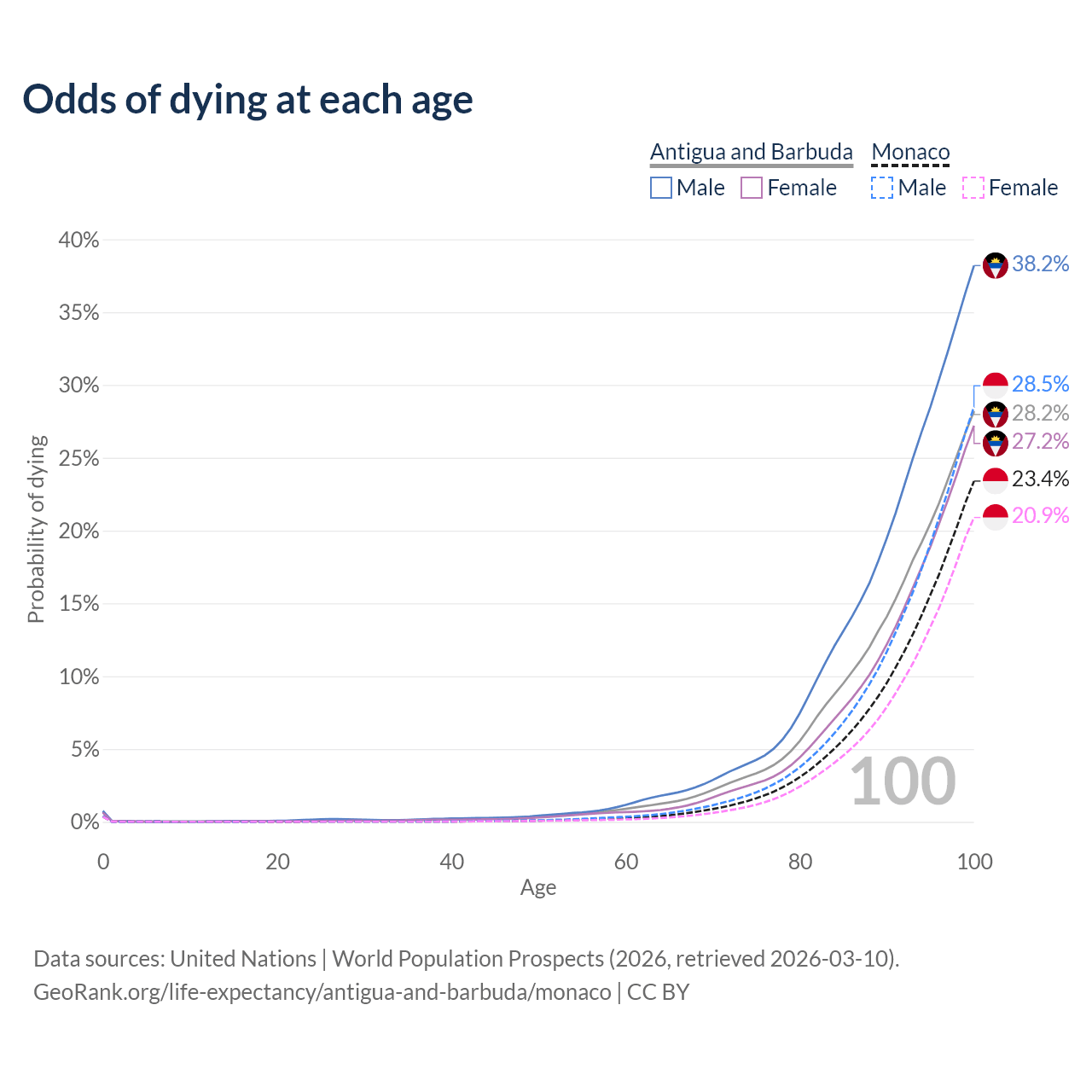 Odds of dying at each age

Antigua and Barbuda
Male
Female

Monaco
Male
Female

40%
35%
30%
25%
20%
15%
10%
5%
0%

Probability of dying

38.2%
28.5%
28.2%
27.2%
23.4%
20.9%

100

0
20
40
60
80
100
Age

Data sources: United Nations | World Population Prospects (2026, retrieved 2026-03-10).
GeoRank.org/life-expectancy/antigua-and-barbuda/monaco | CC BY